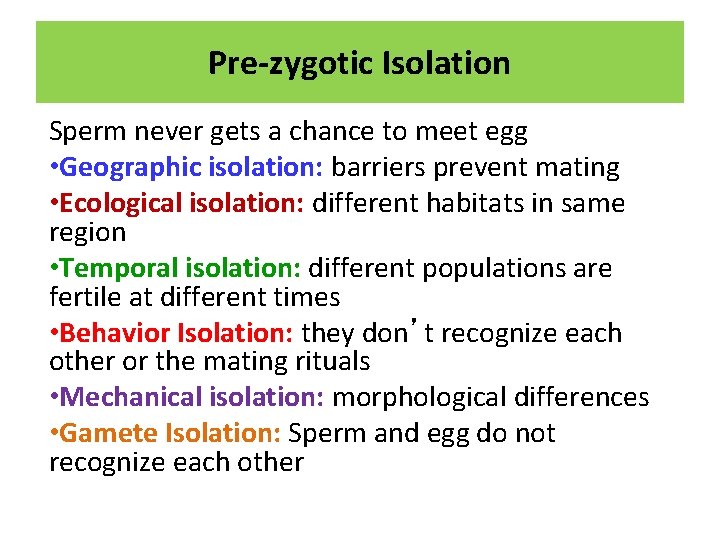 Pre-zygotic Isolation

Sperm never gets a chance to meet egg

•Geographic isolation: barriers prevent mating

•Ecological isolation: different habitats in same region

•Temporal isolation: different populations are fertile at different times

•Behavior Isolation: they don’t recognize each other or the mating rituals

•Mechanical isolation: morphological differences

•Gamete Isolation: Sperm and egg do not recognize each other